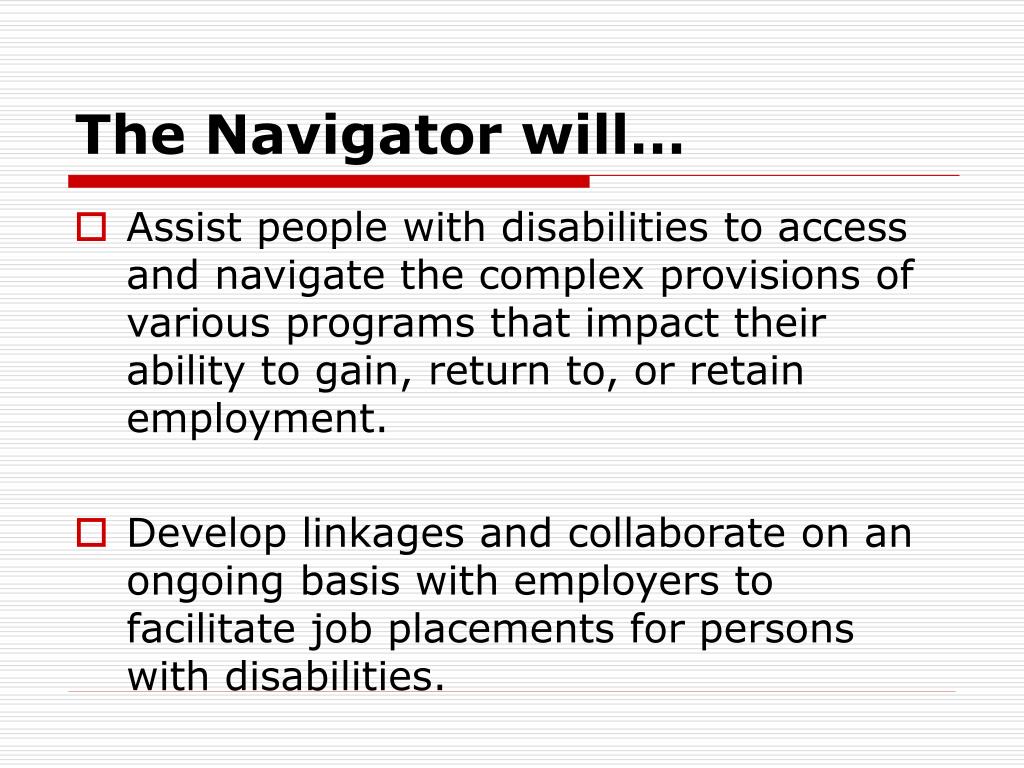 The Navigator will…

Assist people with disabilities to access and navigate the complex provisions of various programs that impact their ability to gain, return to, or retain employment.

Develop linkages and collaborate on an ongoing basis with employers to facilitate job placements for persons with disabilities.